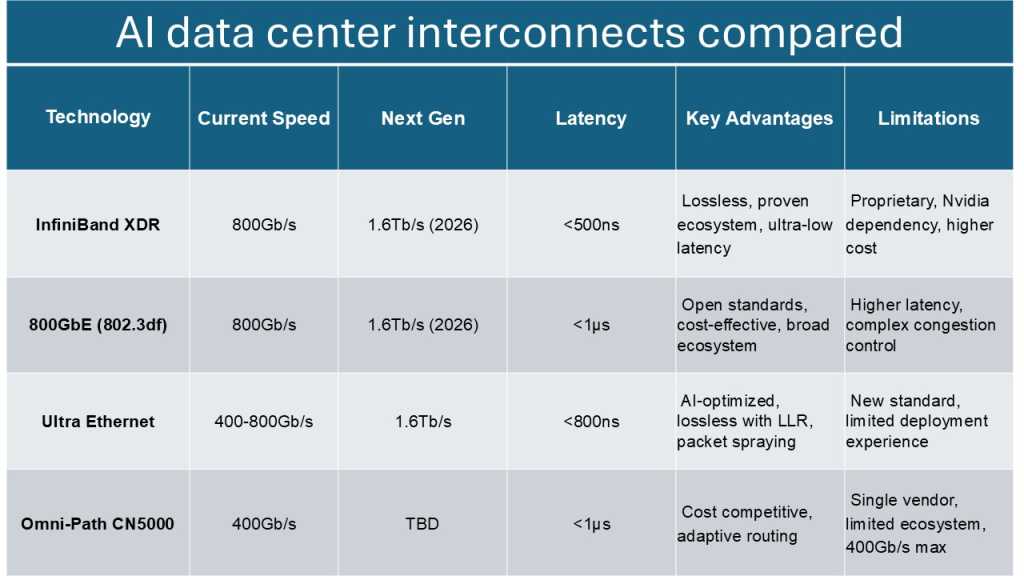 AI data center interconnects compared

| Technology | Current Speed | Next Gen | Latency | Key Advantages | Limitations |
|---|---|---|---|---|---|
| InfiniBand XDR | 800Gb/s | 1.6Tb/s (2026) | <500ns | Lossless, proven ecosystem, ultra-low latency | Proprietary, Nvidia dependency, higher cost |
| 800GbE (802.3df) | 800Gb/s | 1.6Tb/s (2026) | <1µs | Open standards, cost-effective, broad ecosystem | Higher latency, complex congestion control |
| Ultra Ethernet | 400-800Gb/s | 1.6Tb/s | <800ns | AI-optimized, lossless with LLR, packet spraying | New standard, limited deployment experience |
| Omni-Path CN5000 | 400Gb/s | TBD | <1µs | Cost competitive, adaptive routing | Single vendor, limited ecosystem, 400Gb/s max |